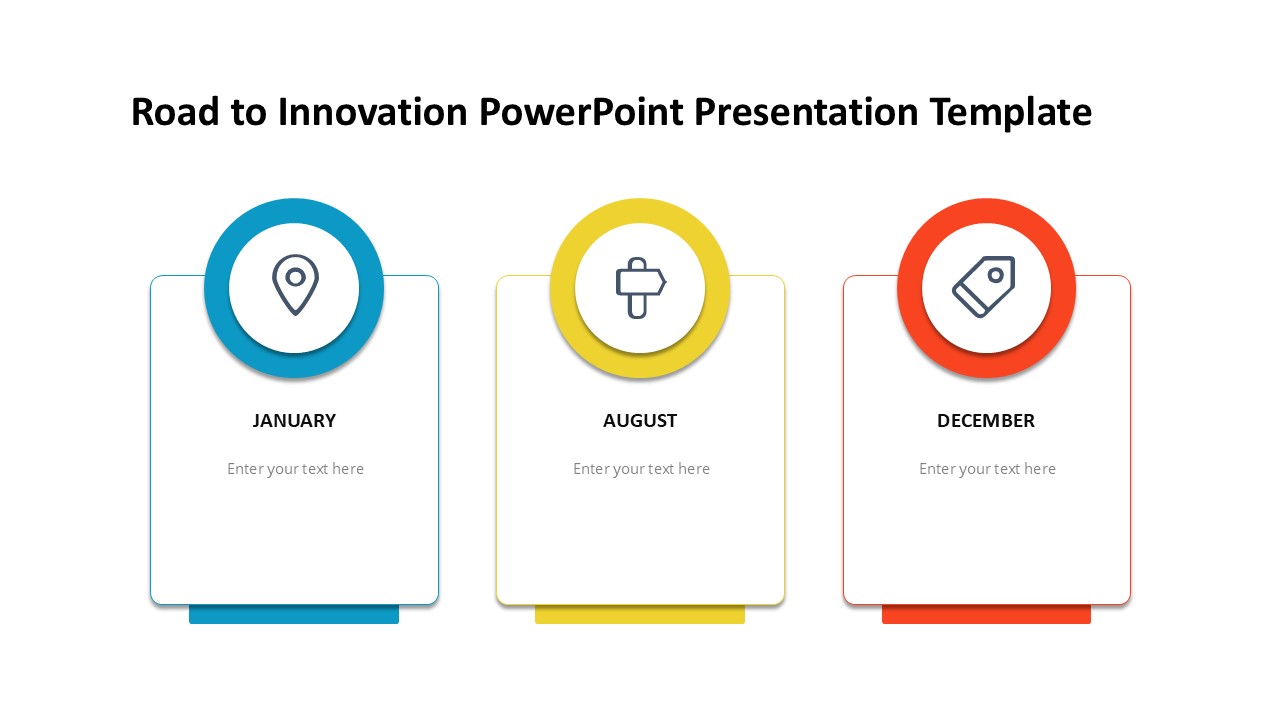 Road to Innovation PowerPoint Presentation Template

JANUARY

Enter your text here

AUGUST

Enter your text here

DECEMBER

Enter your text here